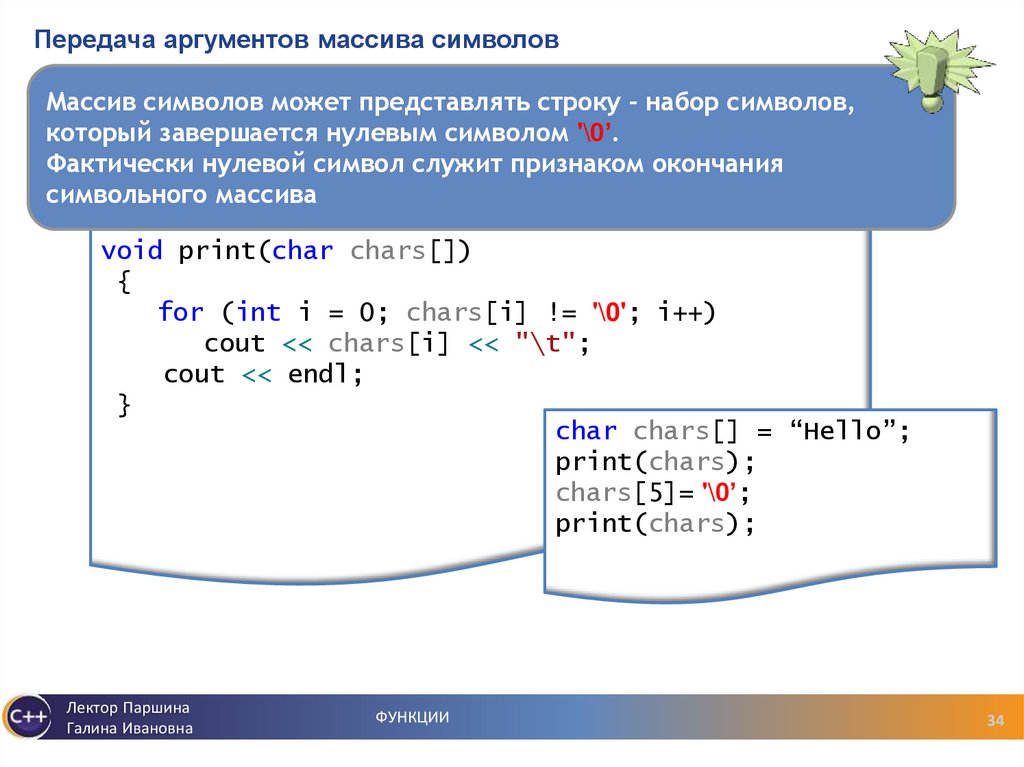 Передача аргументов массива символов

Массив символов может представлять строку - набор символов, который завершается нулевым символом '\0'.
Фактически нулевой символ служит признаком окончания символьного массива

void print(char chars[])
{
for (int i = 0; chars[i] != '\0'; i++)
cout << chars[i] << "\t";
cout << endl;
}

char chars[] = “Hello”;
print(chars);
chars[5]= '\0';
print(chars);

C++

Лектор Паршина Галина Ивановна

ФУНКЦИИ

34